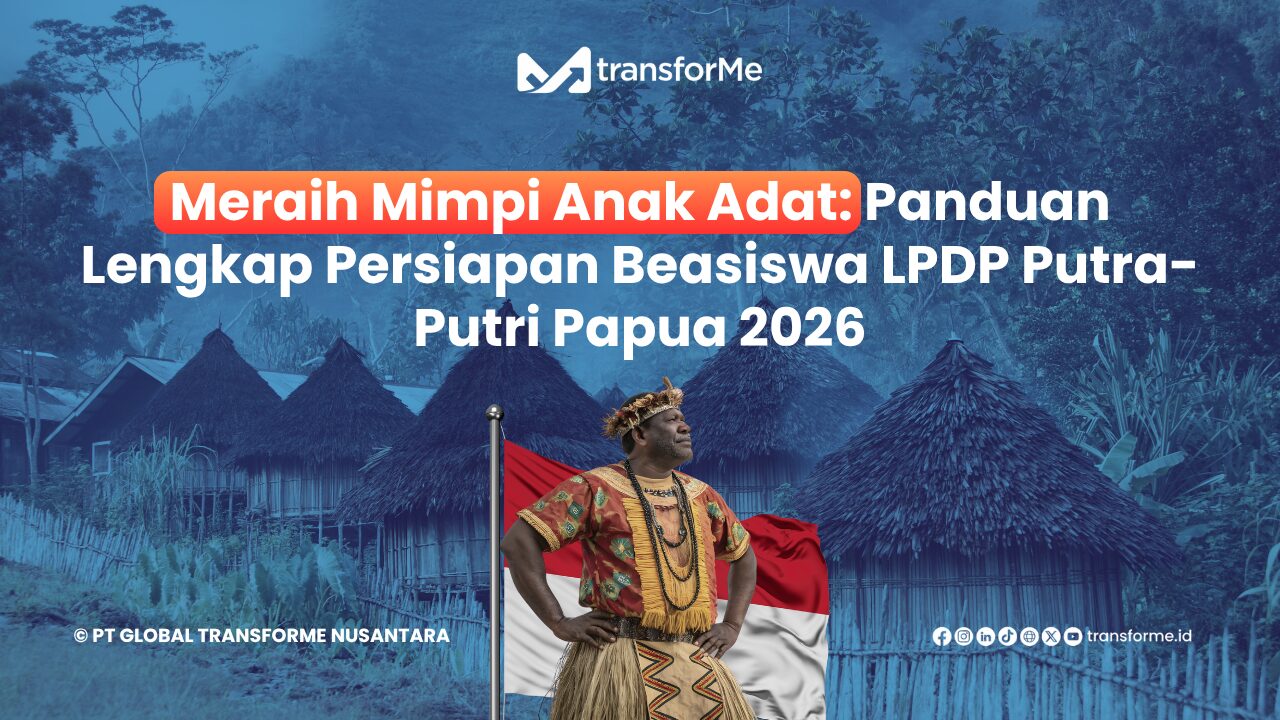 transforMe

Meraih Mimpi Anak Adat: Panduan Lengkap Persiapan Beasiswa LPDP Putra-Putri Papua 2026

© PT GLOBAL TRANSFORME NUSANTARA

transforme.id